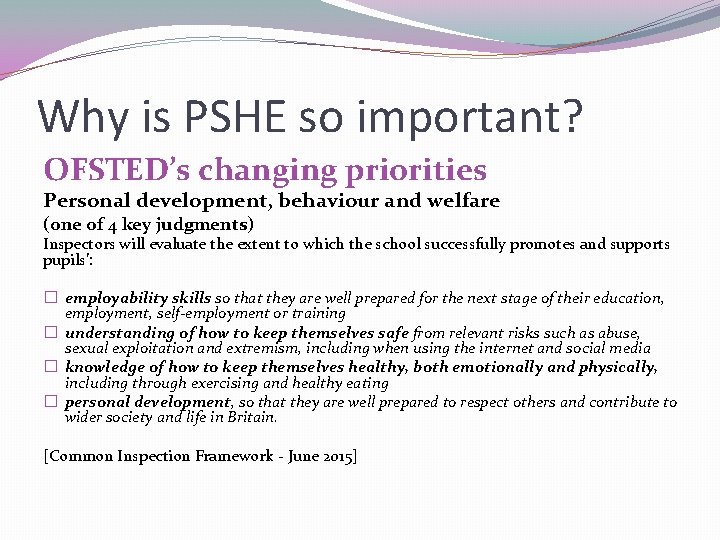 Why is PSHE so important?

OFSTED's changing priorities

Personal development, behaviour and welfare

(one of 4 key judgments)

Inspectors will evaluate the extent to which the school successfully promotes and supports pupils':

☐ employability skills so that they are well prepared for the next stage of their education, employment, self-employment or training

☐ understanding of how to keep themselves safe from relevant risks such as abuse, sexual exploitation and extremism, including when using the internet and social media

☐ knowledge of how to keep themselves healthy, both emotionally and physically, including through exercising and healthy eating

☐ personal development, so that they are well prepared to respect others and contribute to wider society and life in Britain.

[Common Inspection Framework - June 2015]